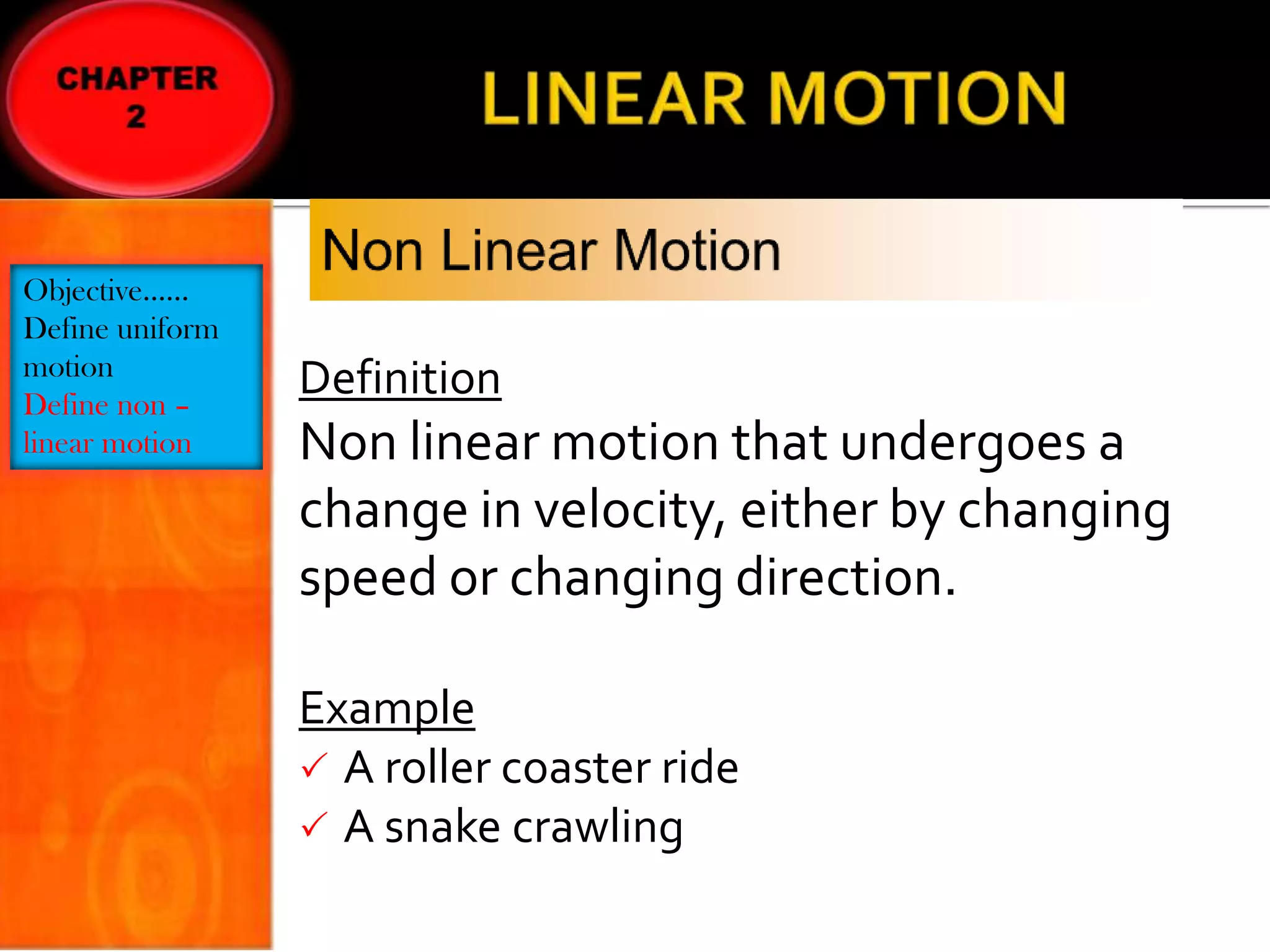 CHAPTER 2

LINEAR MOTION

Objective……
Define uniform motion
Define non – linear motion

Non Linear Motion

Definition
Non linear motion that undergoes a change in velocity, either by changing speed or changing direction.

Example
✓ A roller coaster ride
✓ A snake crawling